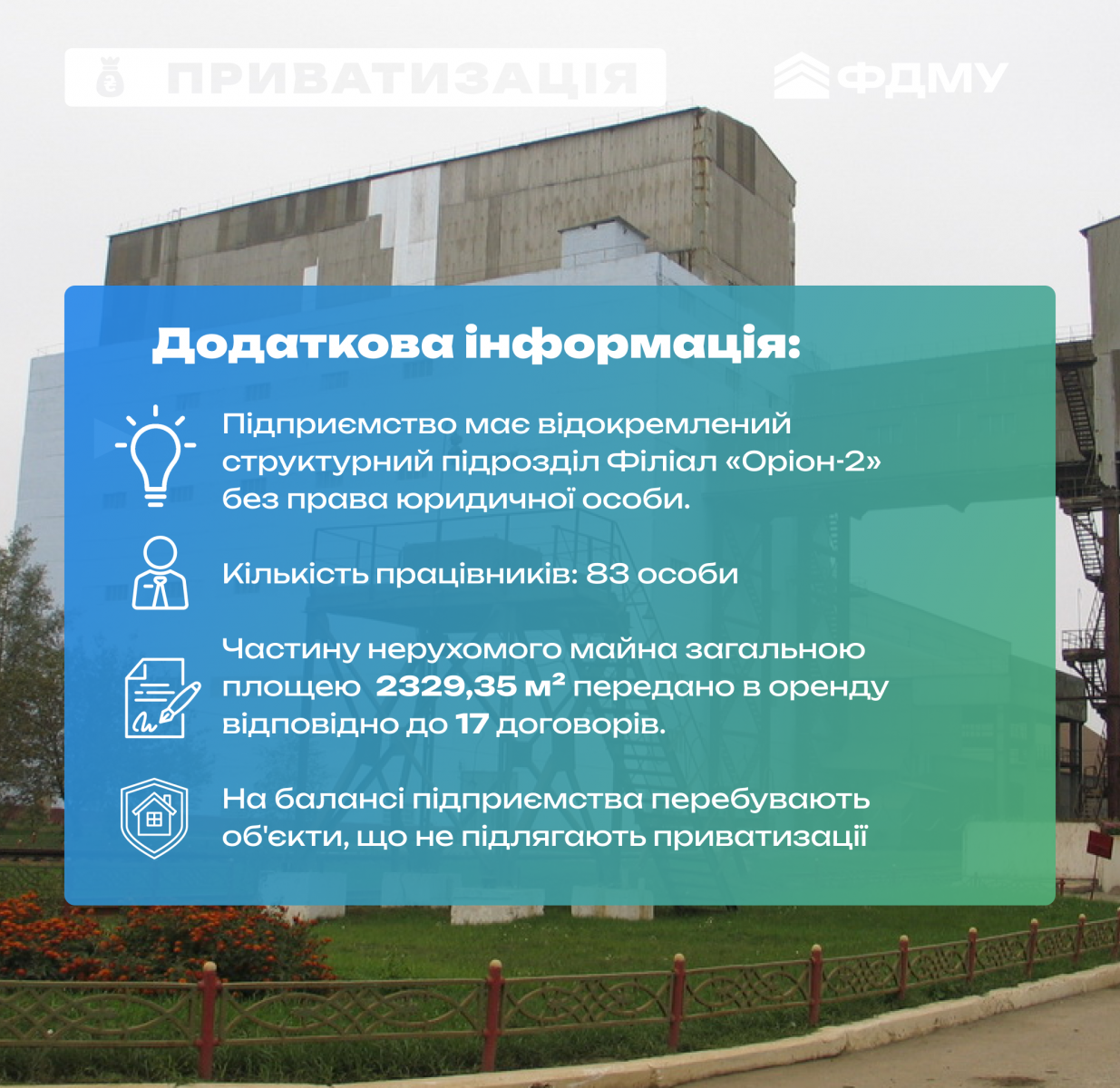 ПРИВАТИЗАЦІЯ

ФДМУ

Додаткова інформація:

Підприємство має відокремлений структурний підрозділ Філіал «Оріон-2» без права юридичної особи.

Кількість працівників: 83 особи

Частину нерухомого майна загальною площею 2329,35 м² передано в оренду відповідно до 17 договорів.

На балансі підприємства перебувають об'єкти, що не підлягають приватизації